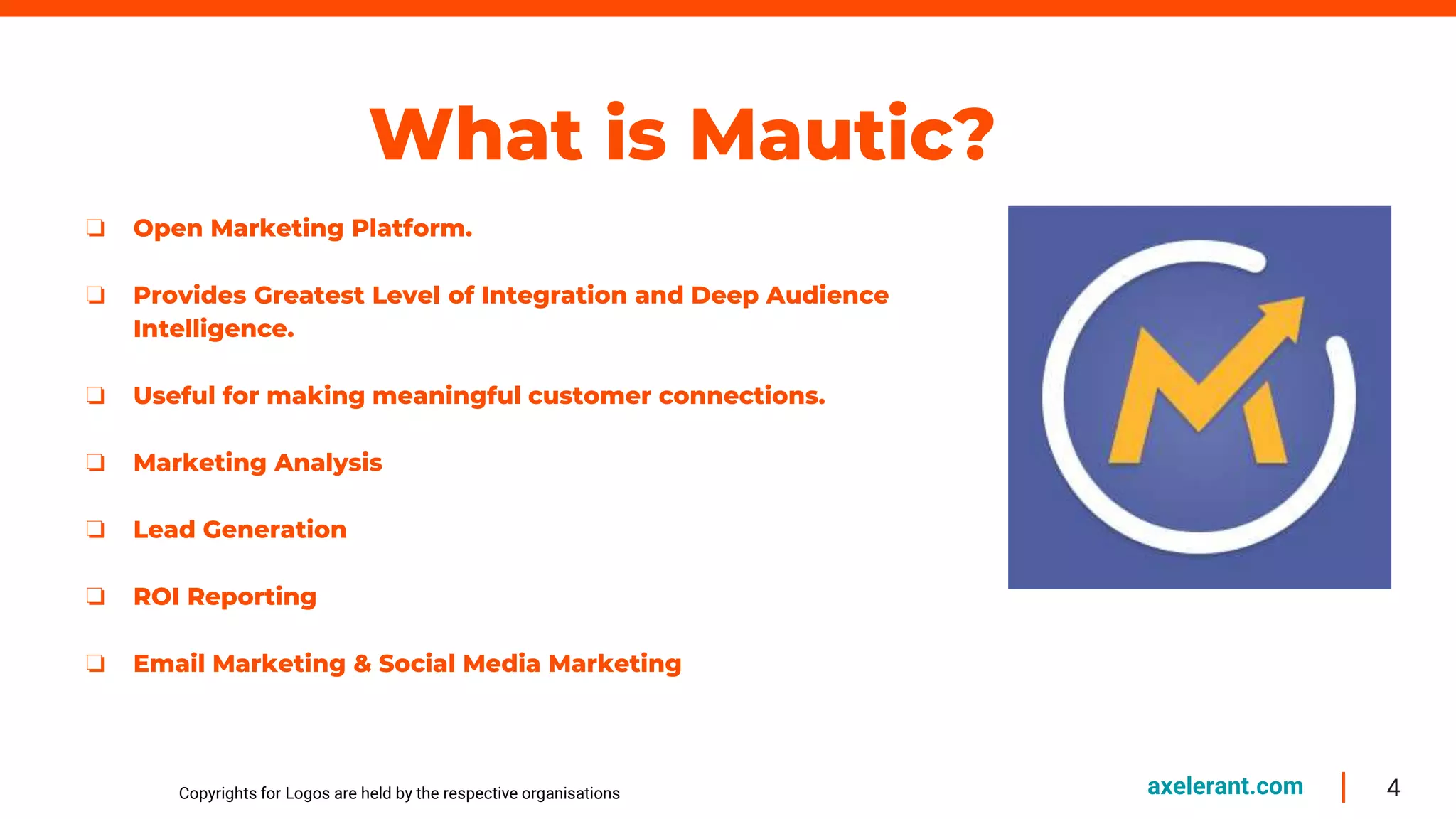 What is Mautic?

❏ Open Marketing Platform.

❏ Provides Greatest Level of Integration and Deep Audience Intelligence.

❏ Useful for making meaningful customer connections.

❏ Marketing Analysis

❏ Lead Generation

❏ ROI Reporting

❏ Email Marketing & Social Media Marketing

Copyrights for Logos are held by the respective organisations

axelerant.com | 4